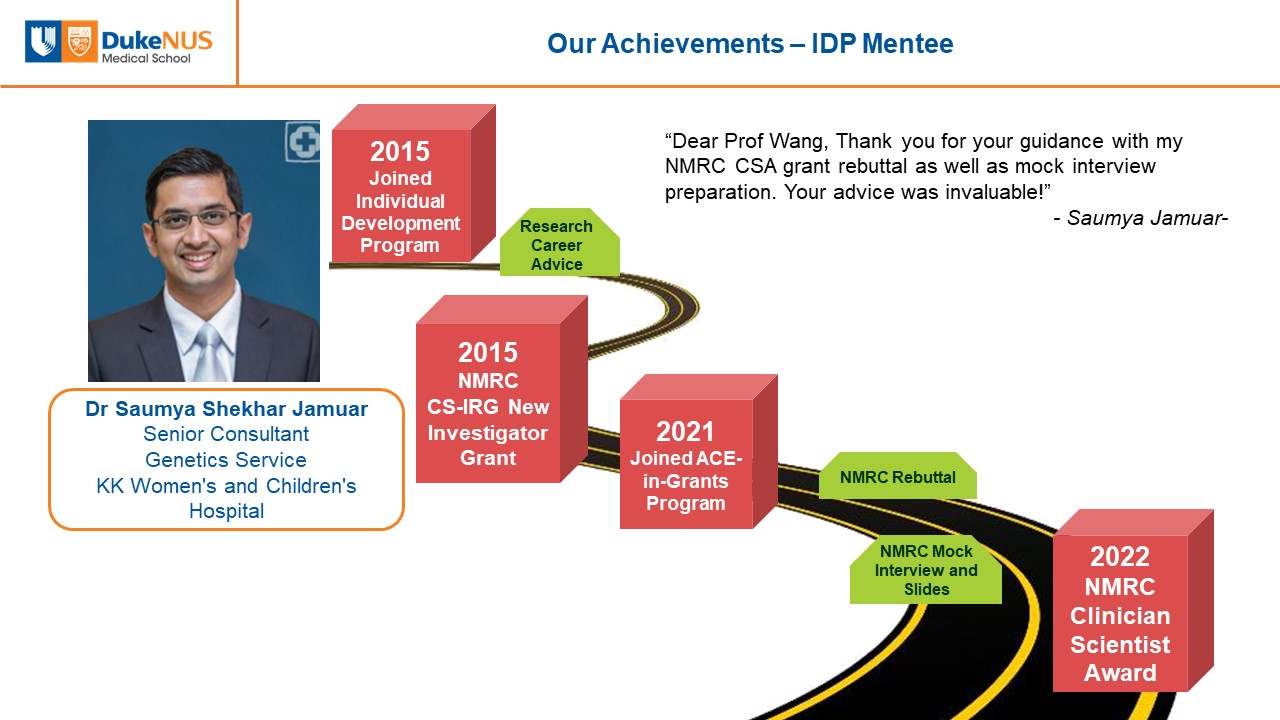 DukeNUS Medical School

Our Achievements – IDP Mentee

“Dear Prof Wang, Thank you for your guidance with my NMRC CSA grant rebuttal as well as mock interview preparation. Your advice was invaluable!”
- Saumya Jamuar-

Dr Saumya Shekhar Jamuar
Senior Consultant
Genetics Service
KK Women's and Children's Hospital

2015
Joined Individual Development Program

Research Career Advice

2015
NMRC CS-IRG New Investigator Grant

2021
Joined ACE-in-Grants Program

NMRC Rebuttal

NMRC Mock Interview and Slides

2022
NMRC Clinician Scientist Award